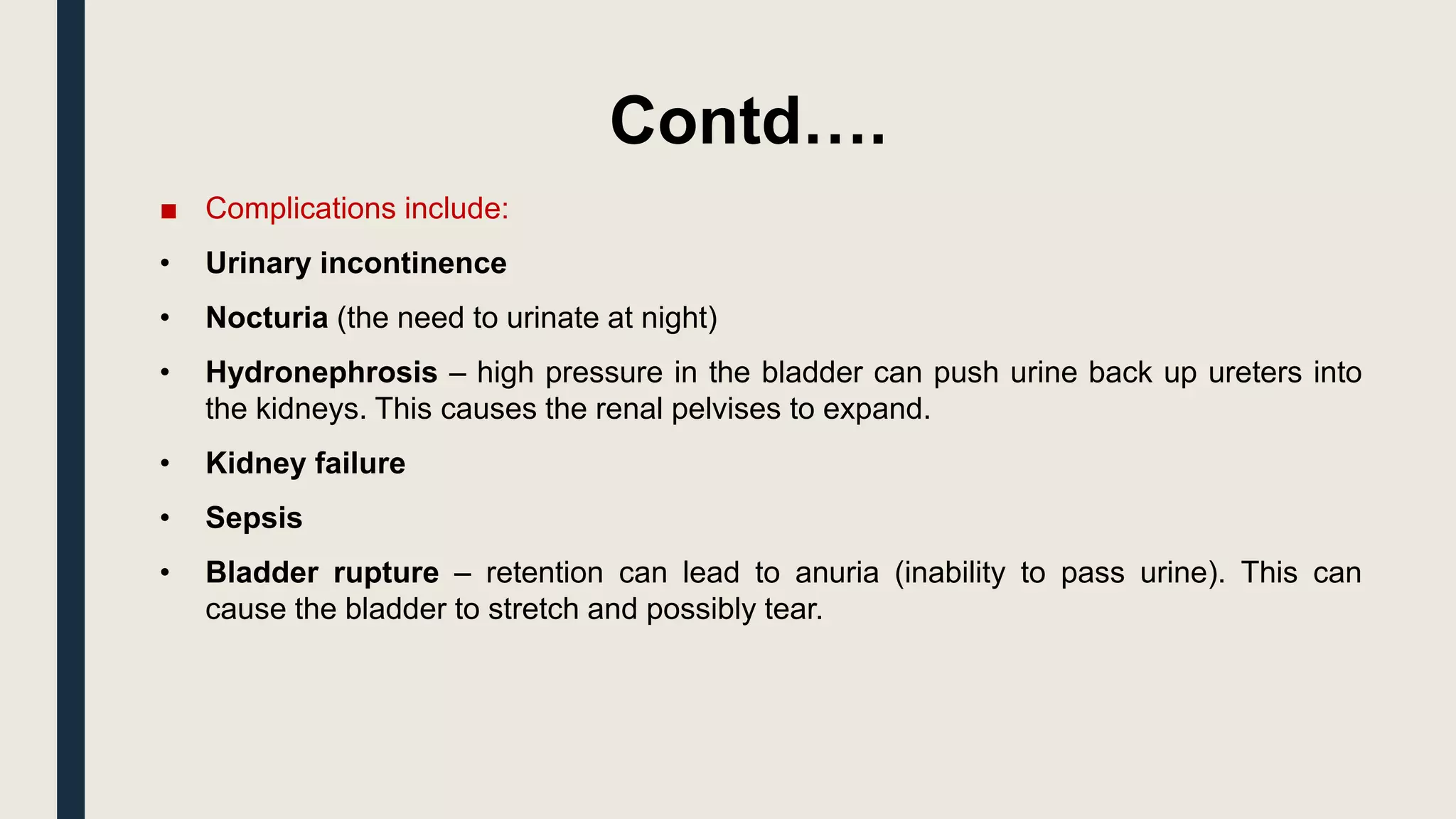 Contd….

■ Complications include:

• Urinary incontinence

• Nocturia (the need to urinate at night)

• Hydronephrosis – high pressure in the bladder can push urine back up ureters into the kidneys. This causes the renal pelvises to expand.

• Kidney failure

• Sepsis

• Bladder rupture – retention can lead to anuria (inability to pass urine). This can cause the bladder to stretch and possibly tear.